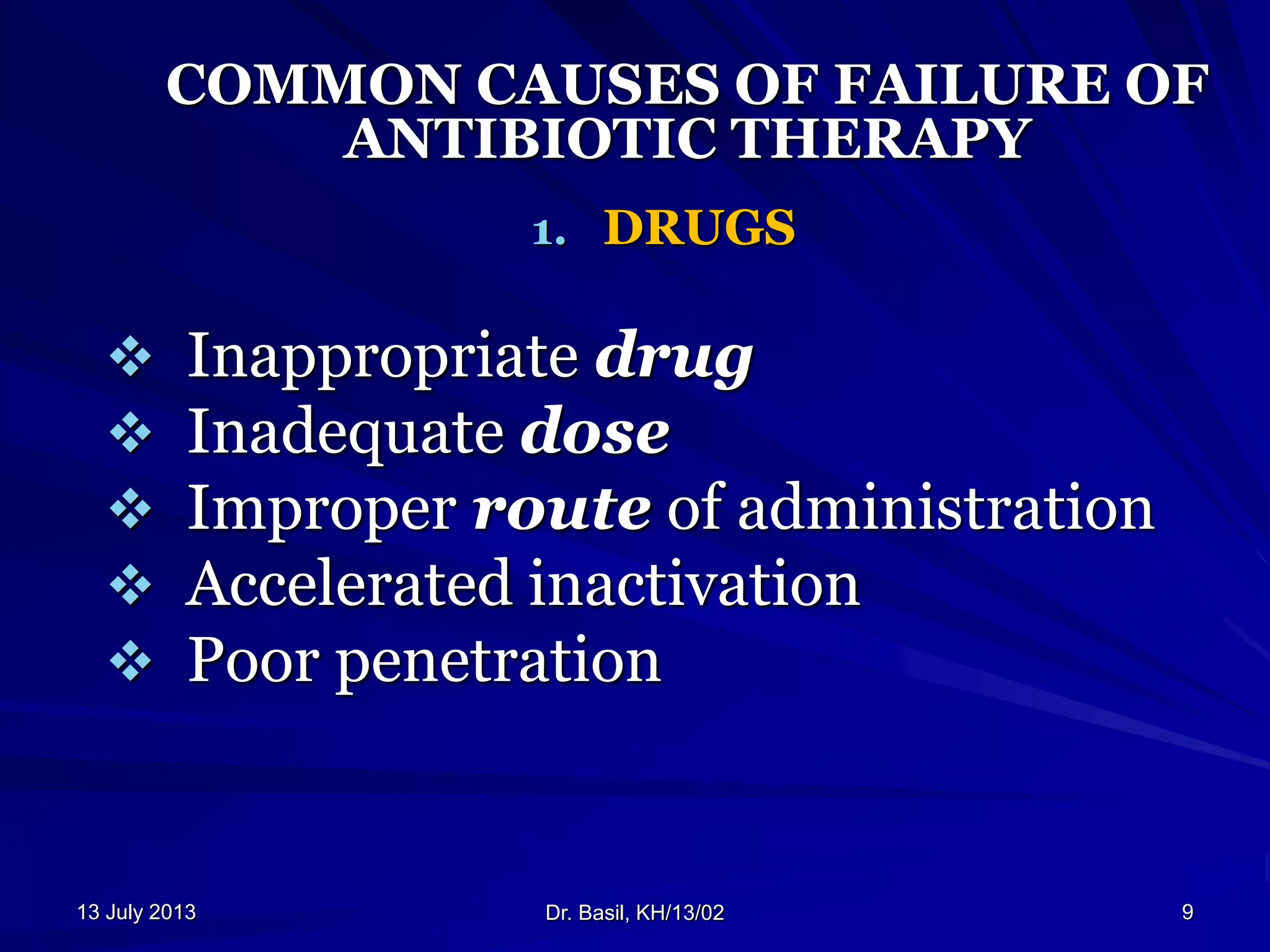 COMMON CAUSES OF FAILURE OF ANTIBIOTIC THERAPY

1. DRUGS

❖ Inappropriate drug
❖ Inadequate dose
❖ Improper route of administration
❖ Accelerated inactivation
❖ Poor penetration

13 July 2013

Dr. Basil, KH/13/02

9